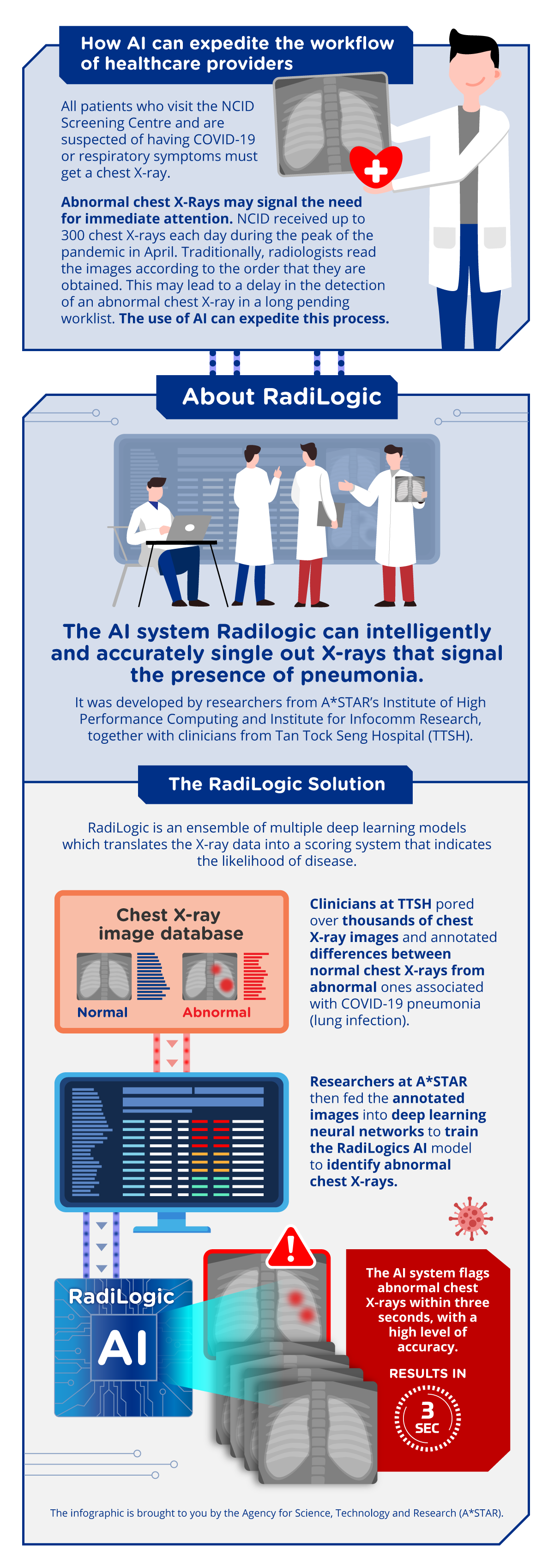 How AI can expedite the workflow of healthcare providers

All patients who visit the NCID Screening Centre and are suspected of having COVID-19 or respiratory symptoms must get a chest X-ray.

Abnormal chest X-Rays may signal the need for immediate attention. NCID received up to 300 chest X-rays each day during the peak of the pandemic in April. Traditionally, radiologists read the images according to the order that they are obtained. This may lead to a delay in the detection of an abnormal chest X-ray in a long pending worklist. The use of AI can expedite this process.

About RadiLogic

The AI system Radilogic can intelligently and accurately single out X-rays that signal the presence of pneumonia.

It was developed by researchers from A*STAR's Institute of High Performance Computing and Institute for Infocomm Research, together with clinicians from Tan Tock Seng Hospital (TTSH).

The RadiLogic Solution

RadiLogic is an ensemble of multiple deep learning models which translates the X-ray data into a scoring system that indicates the likelihood of disease.

Chest X-ray image database

Normal

Abnormal

Clinicians at TTSH pored over thousands of chest X-ray images and annotated differences between normal chest X-rays from abnormal ones associated with COVID-19 pneumonia (lung infection).

Researchers at A*STAR then fed the annotated images into deep learning neural networks to train the RadiLogics AI model to identify abnormal chest X-rays.

RadiLogic

AI

The AI system flags abnormal chest X-rays within three seconds, with a high level of accuracy.

RESULTS IN

3 SEC

The infographic is brought to you by the Agency for Science, Technology and Research (A*STAR).